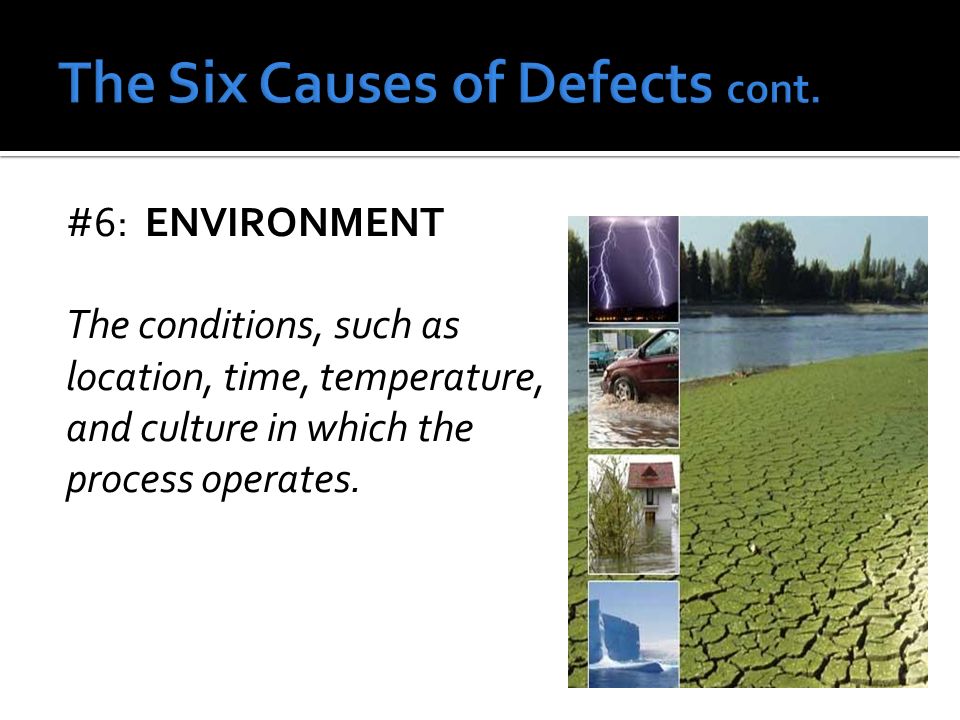 The Six Causes of Defects cont.

#6: ENVIRONMENT

The conditions, such as location, time, temperature, and culture in which the process operates.